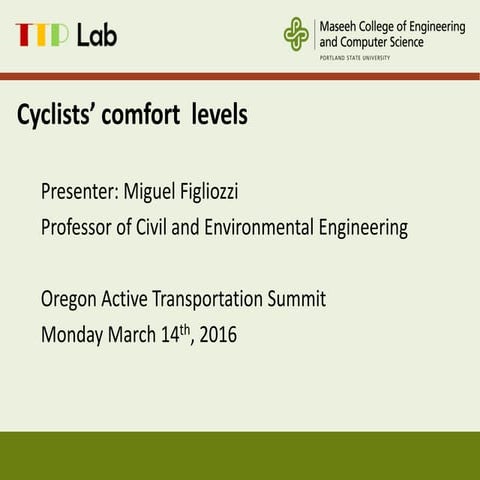 TTP Lab

Maseeh College of Engineering and Computer Science
PORTLAND STATE UNIVERSITY

Cyclists' comfort levels

Presenter: Miguel Figliozzi
Professor of Civil and Environmental Engineering

Oregon Active Transportation Summit
Monday March 14$^{th}$, 2016